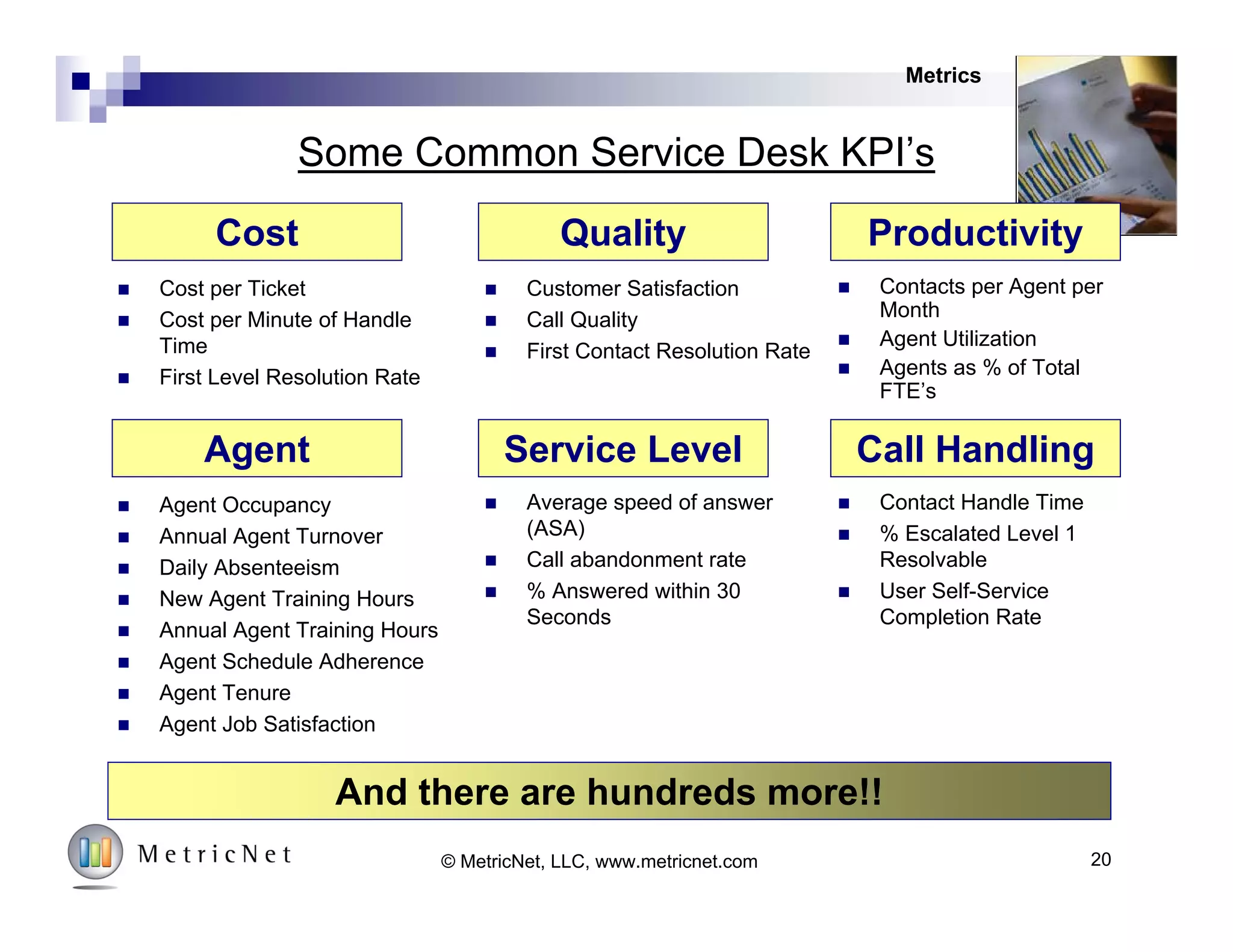 Metrics

Some Common Service Desk KPI's

Cost

- Cost per Ticket
- Cost per Minute of Handle Time
- First Level Resolution Rate

Quality

- Customer Satisfaction
- Call Quality
- First Contact Resolution Rate

Productivity

- Contacts per Agent per Month
- Agent Utilization
- Agents as % of Total FTE's

Agent

- Agent Occupancy
- Annual Agent Turnover
- Daily Absenteeism
- New Agent Training Hours
- Annual Agent Training Hours
- Agent Schedule Adherence
- Agent Tenure
- Agent Job Satisfaction

Service Level

- Average speed of answer (ASA)
- Call abandonment rate
- % Answered within 30 Seconds

Call Handling

- Contact Handle Time
- % Escalated Level 1 Resolvable
- User Self-Service Completion Rate

And there are hundreds more!!

MetricNet

© MetricNet, LLC, www.metricnet.com

20